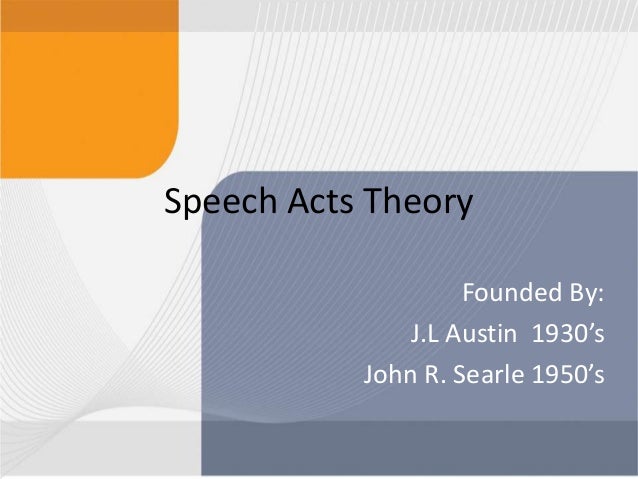 Speech Acts Theory

Founded By:
J.L Austin 1930’s
John R. Searle 1950’s